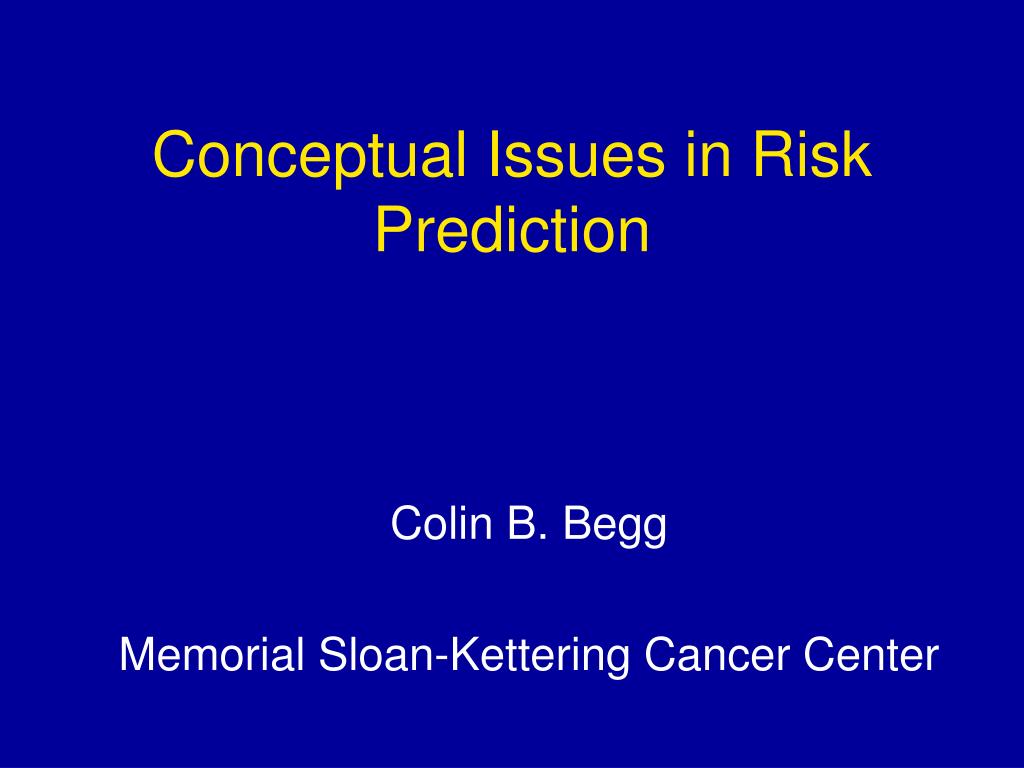 Conceptual Issues in Risk Prediction

Colin B. Begg

Memorial Sloan-Kettering Cancer Center